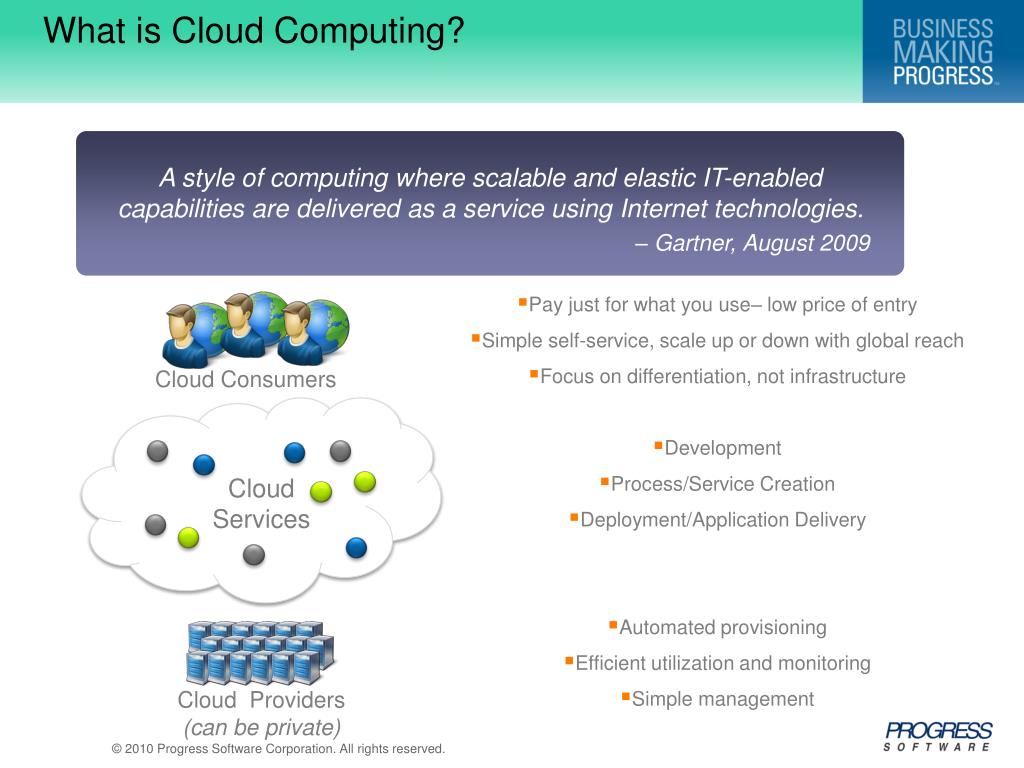 What is Cloud Computing?

BUSINESS MAKING PROGRESS™

A style of computing where scalable and elastic IT-enabled capabilities are delivered as a service using Internet technologies.
– Gartner, August 2009

Cloud Consumers

▪Pay just for what you use– low price of entry
▪Simple self-service, scale up or down with global reach
▪Focus on differentiation, not infrastructure

Cloud Services

▪Development
▪Process/Service Creation
▪Deployment/Application Delivery

Cloud Providers
(can be private)

▪Automated provisioning
▪Efficient utilization and monitoring
▪Simple management

© 2010 Progress Software Corporation. All rights reserved.

PROGRESS SOFTWARE